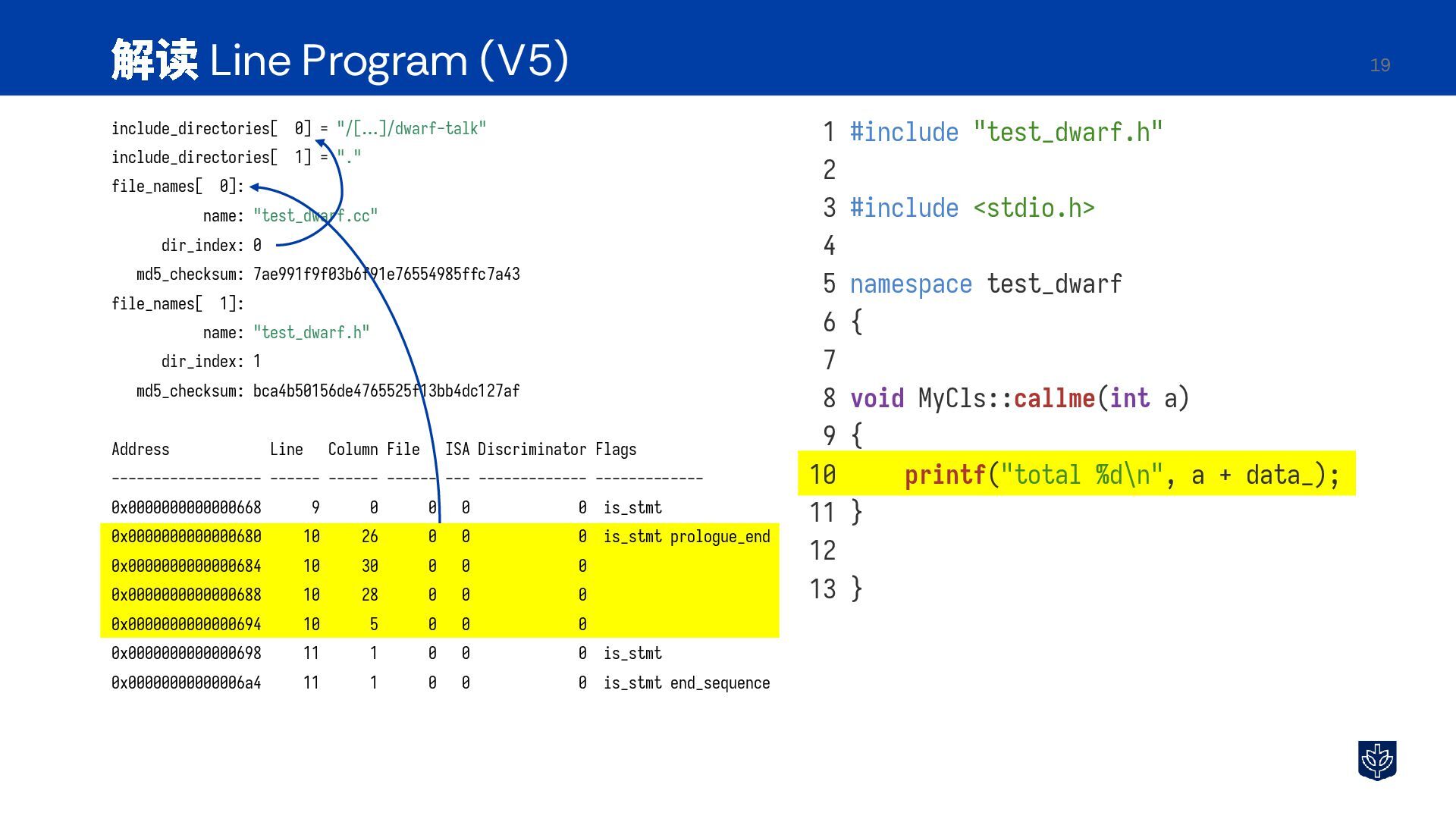 解读 Line Program (V5)

19

include_directories[ 0] = "/[...]/dwarf-talk"
include_directories[ 1] = "."
file_names[ 0]:
name: "test_dwarf.cc"
dir_index: 0
md5_checksum: 7ae991f9f03b6f91e76554985ffc7a43
file_names[ 1]:
name: "test_dwarf.h"
dir_index: 1
md5_checksum: bca4b50156de4765525f13bb4dc127af

| Address | Line | Column | File | ISA | Discriminator | Flags |
|---|---|---|---|---|---|---|
| 0x0000000000000668 | 9 | 0 | 0 | 0 | 0 | is_stmt |
| 0x0000000000000680 | 10 | 26 | 0 | 0 | 0 | is_stmt prologue_end |
| 0x0000000000000684 | 10 | 30 | 0 | 0 | 0 | |
| 0x0000000000000688 | 10 | 28 | 0 | 0 | 0 | |
| 0x0000000000000694 | 10 | 5 | 0 | 0 | 0 | |
| 0x0000000000000698 | 11 | 1 | 0 | 0 | 0 | is_stmt |
| 0x00000000000006a4 | 11 | 1 | 0 | 0 | 0 | is_stmt end_sequence |

1 #include "test_dwarf.h"
2
3 #include <stdio.h>
4
5 namespace test_dwarf
6 {
7
8 void MyCls::callme(int a)
9 {
10 printf("total %d\n", a + data_);
11 }
12
13 }